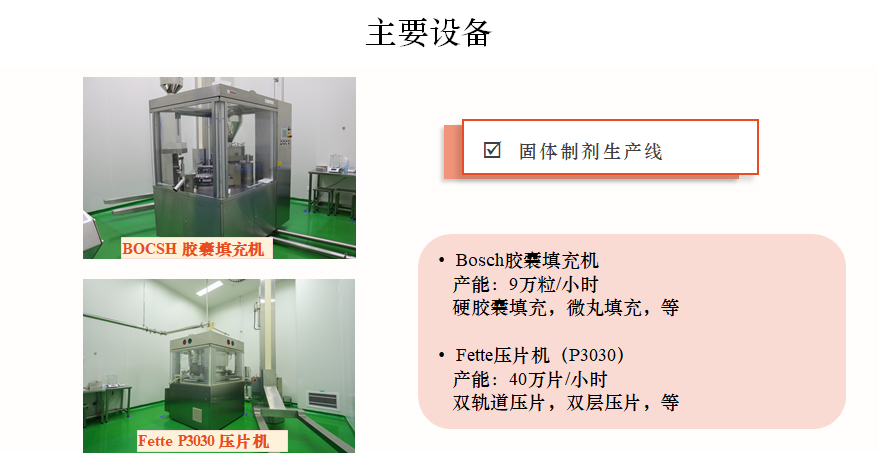 主要设备

BOCSH 胶囊填充机

Fette P3030 压片机

☑ 固体制剂生产线

• Bosch胶囊填充机
产能：9万粒/小时
硬胶囊填充，微丸填充，等

• Fette压片机（P3030）
产能：40万片/小时
双轨道压片，双层压片，等